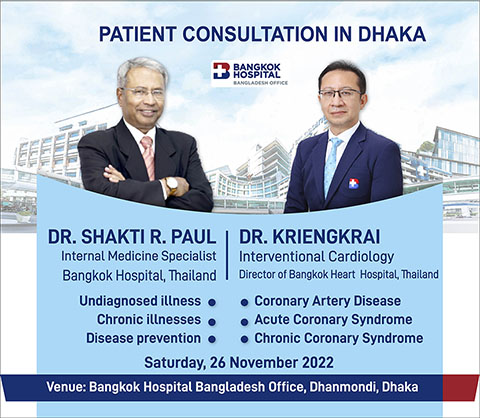 PATIENT CONSULTATION IN DHAKA

BANGKOK HOSPITAL
BANGLADESH OFFICE

DR. SHAKTI R. PAUL
Internal Medicine Specialist
Bangkok Hospital, Thailand

Undiagnosed illness
Chronic illnesses
Disease prevention

DR. KRIENGKRAI
Interventional Cardiology
Director of Bangkok Heart Hospital, Thailand

Coronary Artery Disease
Acute Coronary Syndrome
Chronic Coronary Syndrome

Saturday, 26 November 2022

Venue: Bangkok Hospital Bangladesh Office, Dhanmondi, Dhaka